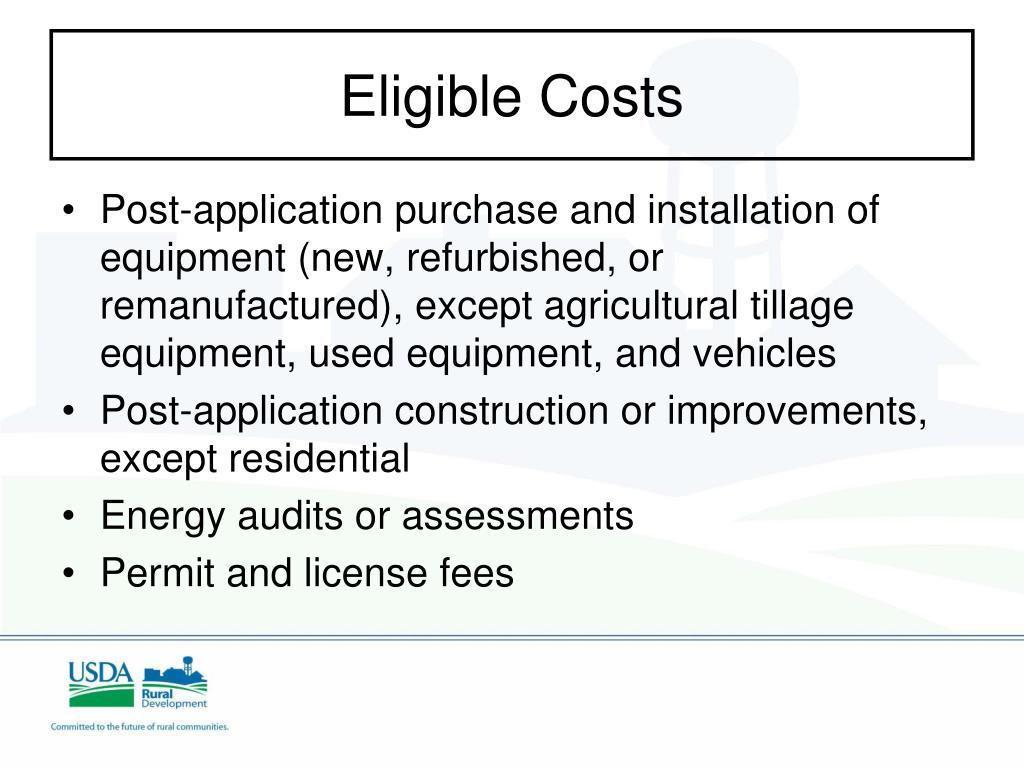 Eligible Costs

• Post-application purchase and installation of equipment (new, refurbished, or remanufactured), except agricultural tillage equipment, used equipment, and vehicles
• Post-application construction or improvements, except residential
• Energy audits or assessments
• Permit and license fees

USDA
Rural Development
Committed to the future of rural communities.